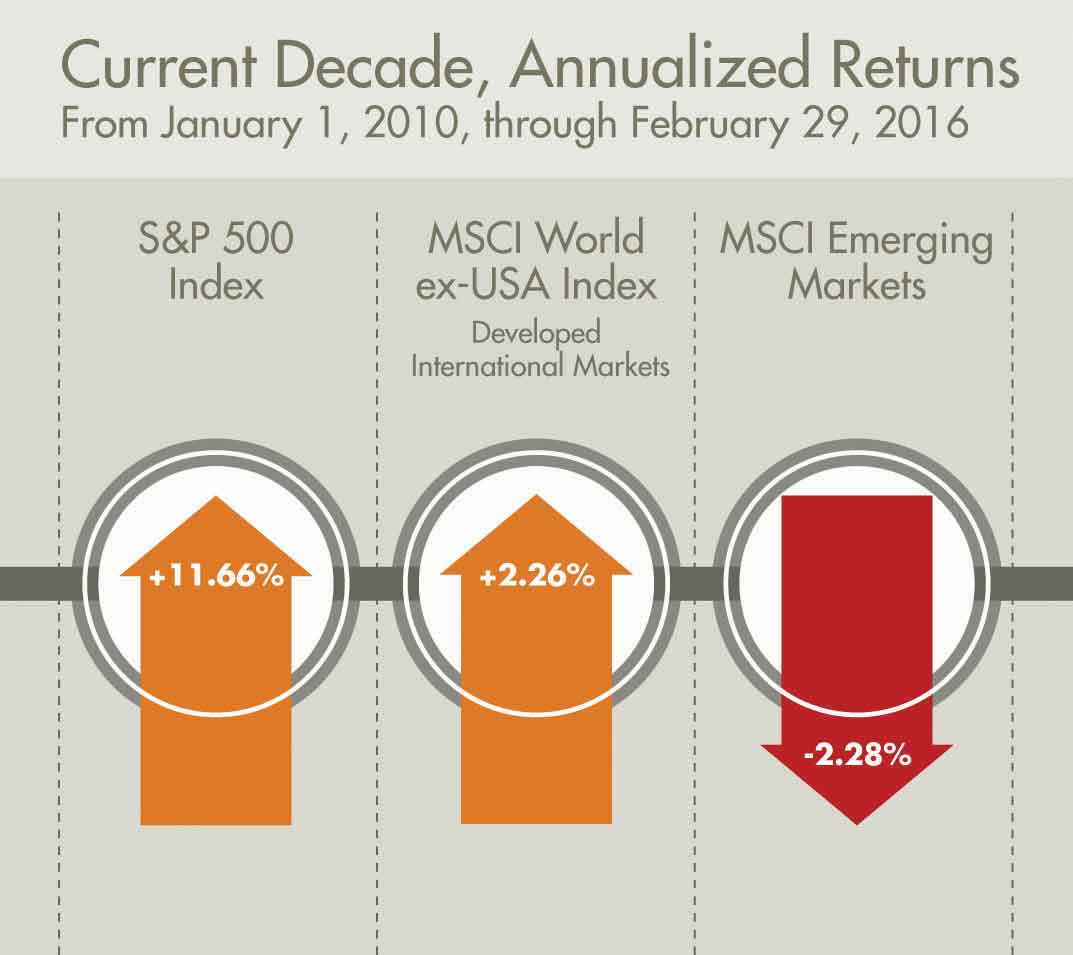 Current Decade, Annualized Returns
From January 1, 2010, through February 29, 2016

S&P 500 Index

+11.66%

MSCI World ex-USA Index
Developed International Markets

+2.26%

MSCI Emerging Markets

-2.28%